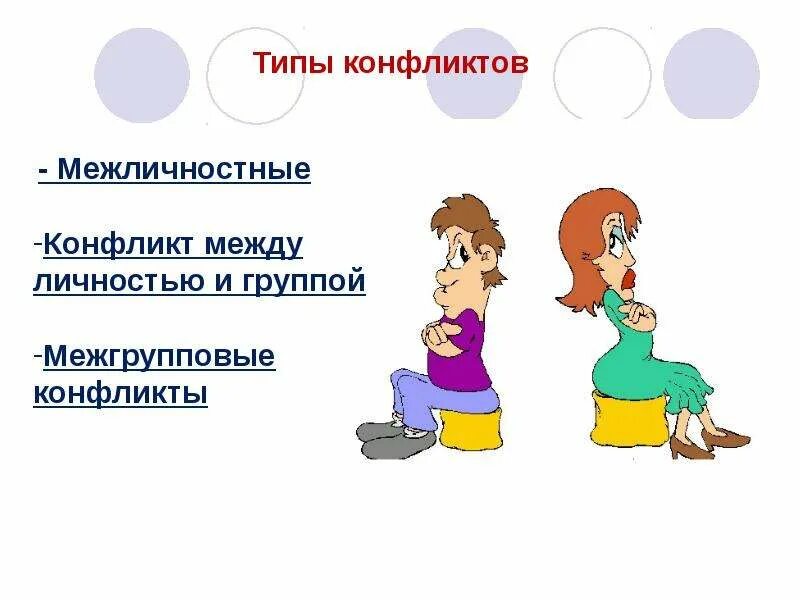 Типы конфликтов

- Межличностные

-Конфликт между личностью и группой

-Межгрупповые конфликты